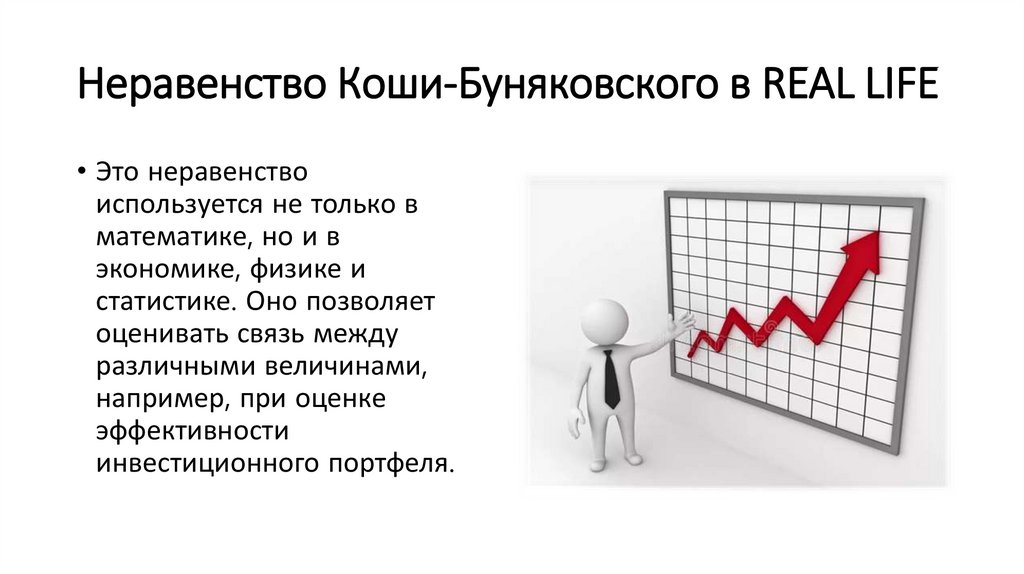 Неравенство Коши-Буняковского в REAL LIFE

• Это неравенство используется не только в математике, но и в экономике, физике и статистике. Оно позволяет оценивать связь между различными величинами, например, при оценке эффективности инвестиционного портфеля.